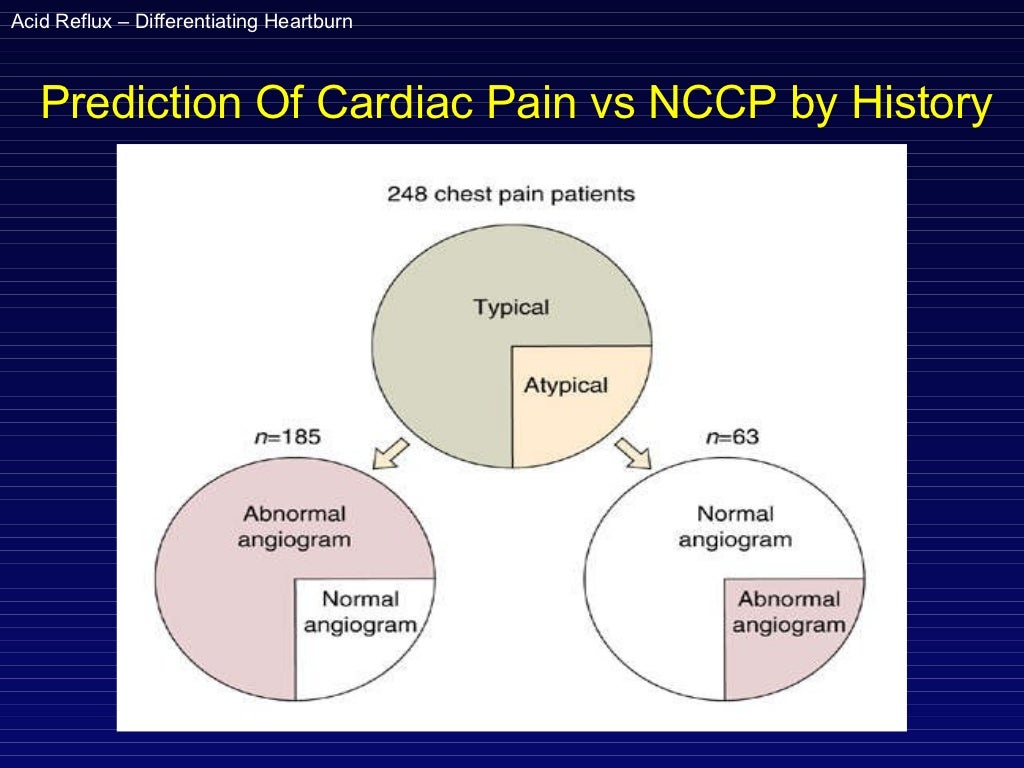 Acid Reflux – Differentiating Heartburn

Prediction Of Cardiac Pain vs NCCP by History

248 chest pain patients

Typical

Atypical

$n$=185

$n$=63

Abnormal angiogram

Normal angiogram

Normal angiogram

Abnormal angiogram